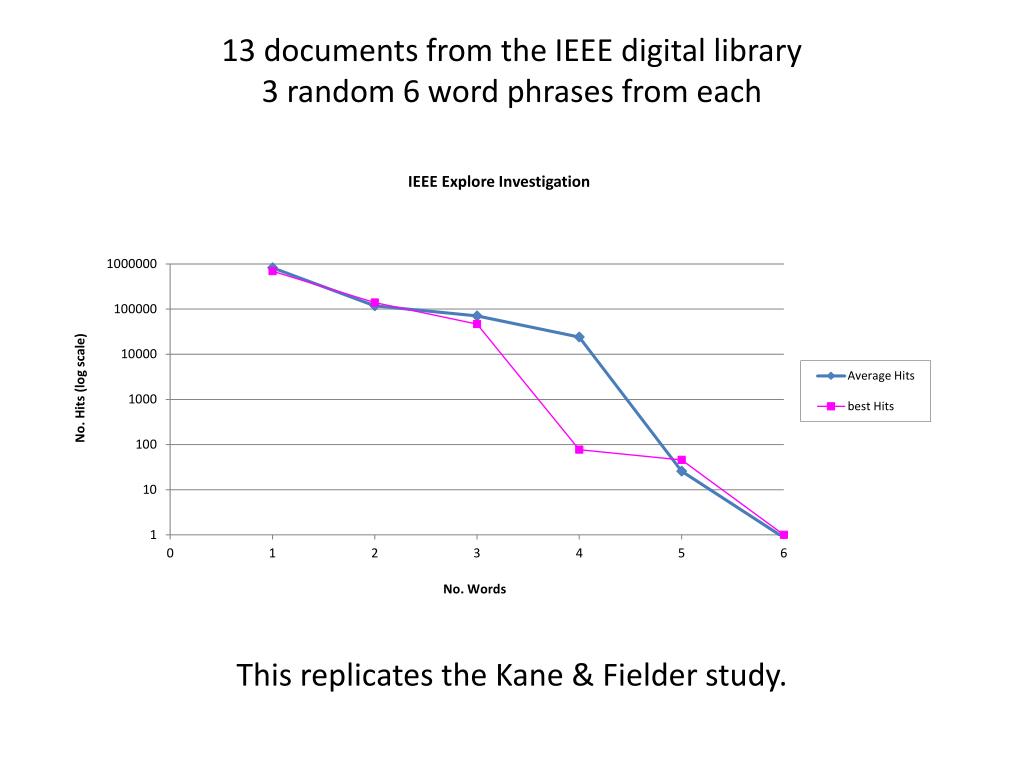 13 documents from the IEEE digital library
3 random 6 word phrases from each

IEEE Explore Investigation

No. Hits (log scale)

1000000
100000
10000
1000
100
10
1

0 1 2 3 4 5 6

No. Words

Average Hits
best Hits

This replicates the Kane & Fielder study.